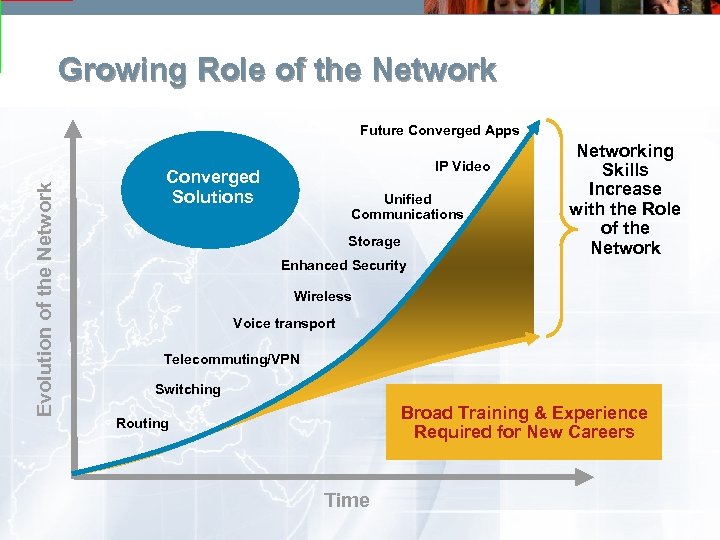 Growing Role of the Network

Evolution of the Network

Converged Solutions

Future Converged Apps

IP Video

Unified Communications

Storage

Enhanced Security

Wireless

Voice transport

Telecommuting/VPN

Switching

Routing

Networking Skills Increase with the Role of the Network

Broad Training & Experience Required for New Careers

Time